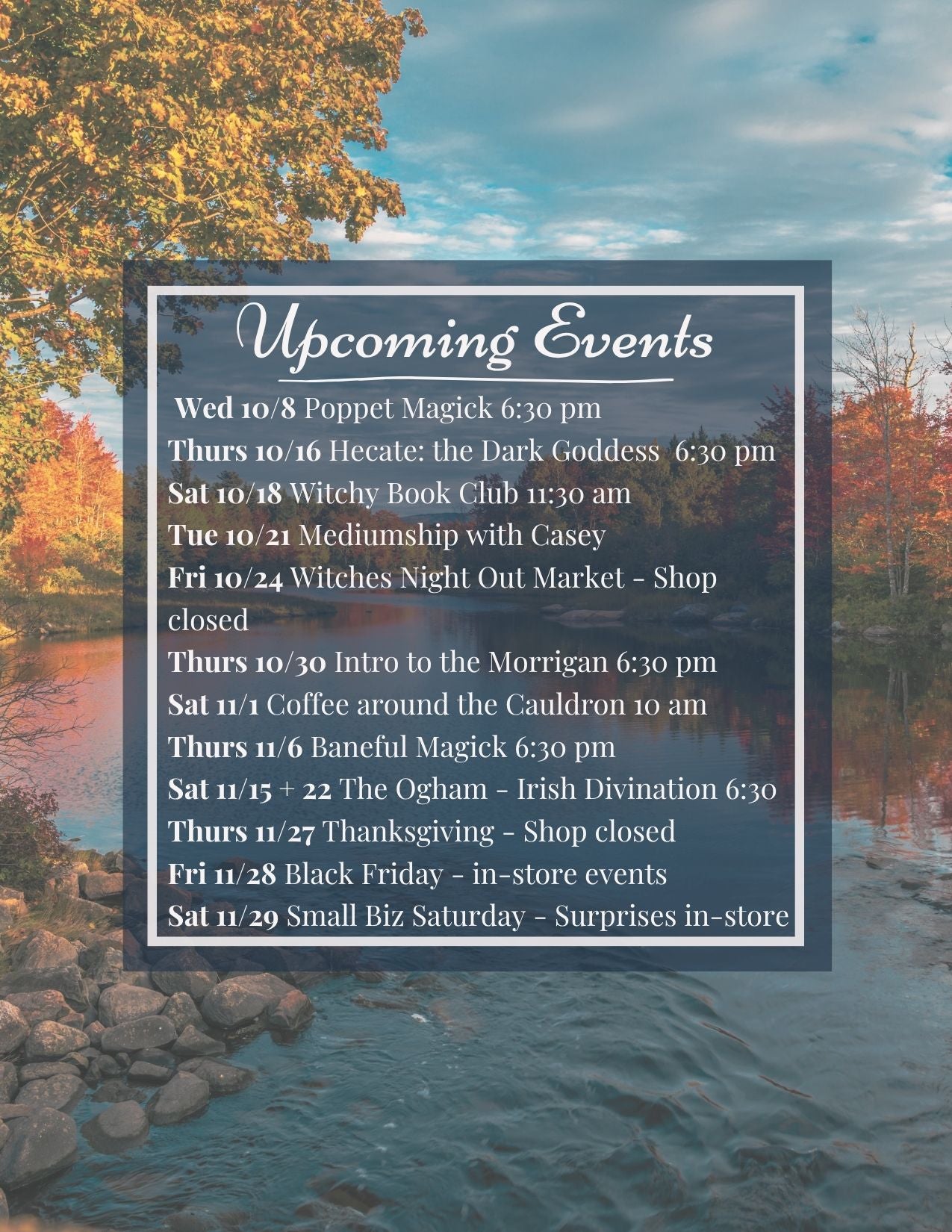 Upcoming Events

Wed 10/8 Poppet Magick 6:30 pm
Thurs 10/16 Hecate: the Dark Goddess 6:30 pm
Sat 10/18 Witchy Book Club 11:30 am
Tue 10/21 Mediumship with Casey
Fri 10/24 Witches Night Out Market - Shop closed
Thurs 10/30 Intro to the Morrigan 6:30 pm
Sat 11/1 Coffee around the Cauldron 10 am
Thurs 11/6 Baneful Magick 6:30 pm
Sat 11/15 + 22 The Ogham - Irish Divination 6:30
Thurs 11/27 Thanksgiving - Shop closed
Fri 11/28 Black Friday - in-store events
Sat 11/29 Small Biz Saturday - Surprises in-store